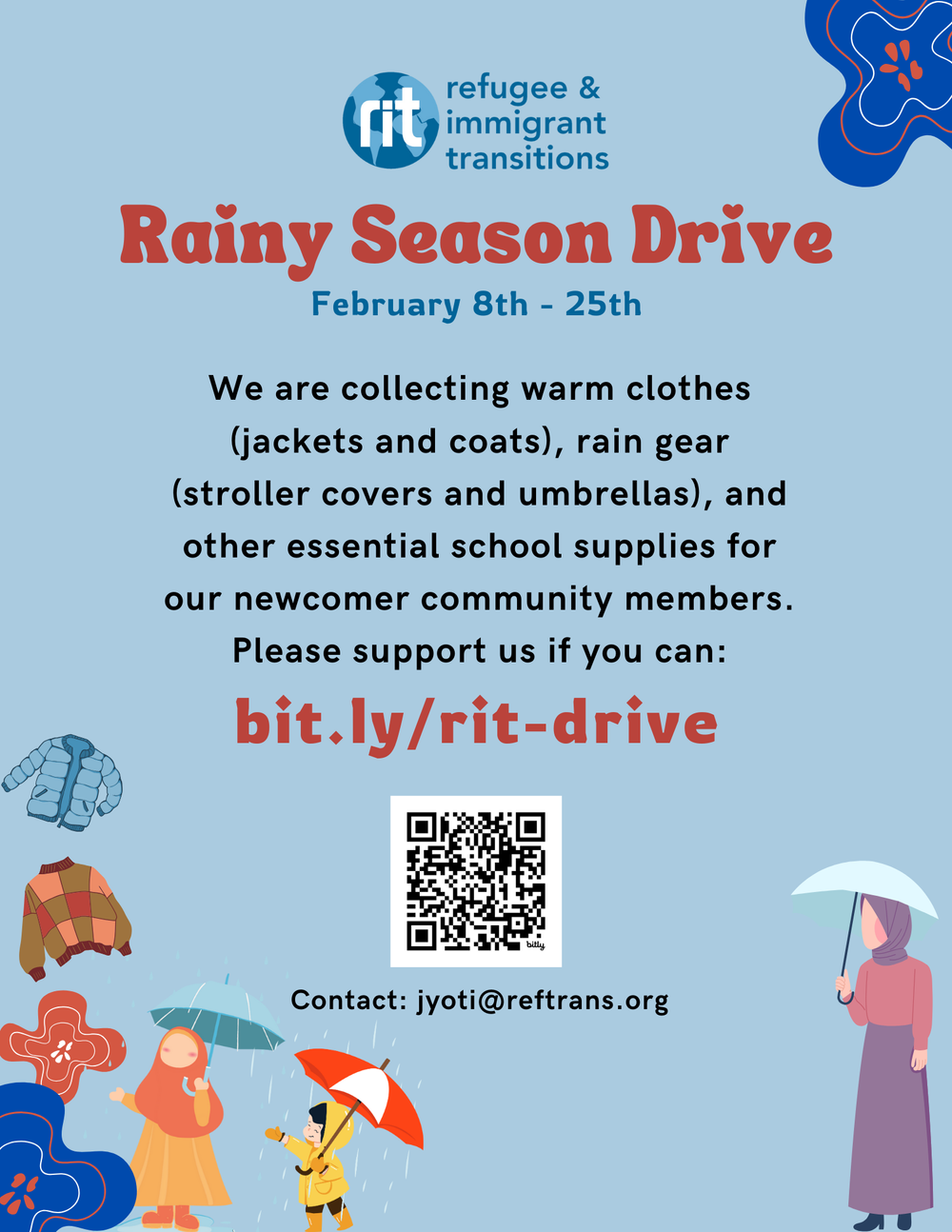 rit refugee & immigrant transitions

Rainy Season Drive

February 8th - 25th

We are collecting warm clothes (jackets and coats), rain gear (stroller covers and umbrellas), and other essential school supplies for our newcomer community members. Please support us if you can:

bit.ly/rit-drive

bitly

Contact: jyoti@reftrans.org